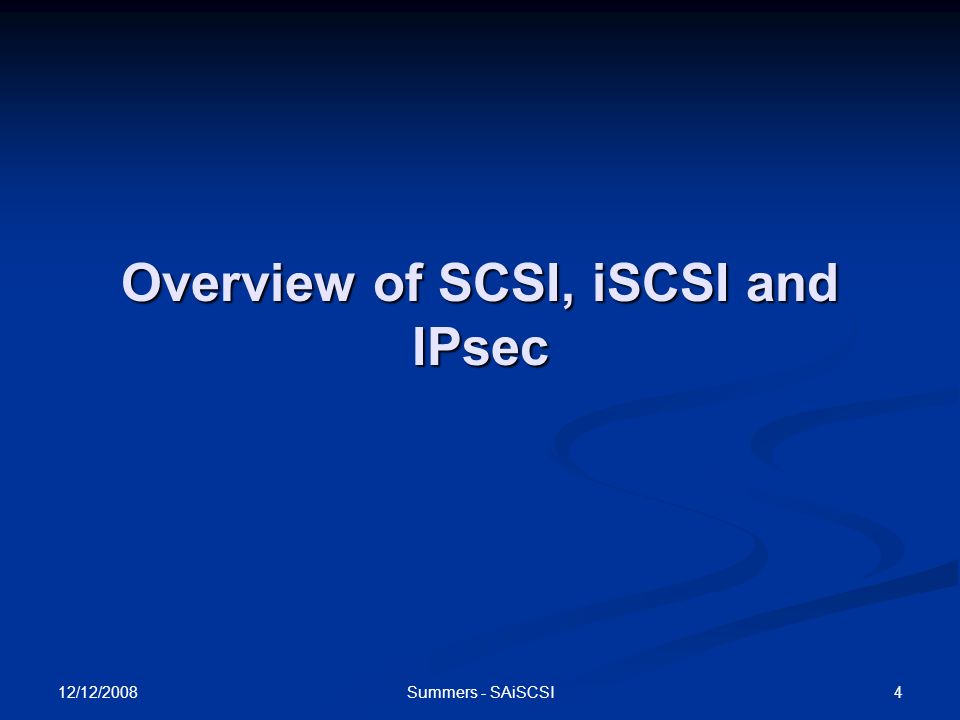 Overview of SCSI, iSCSI and IPsec

12/12/2008

Summers - SAiSCSI

4